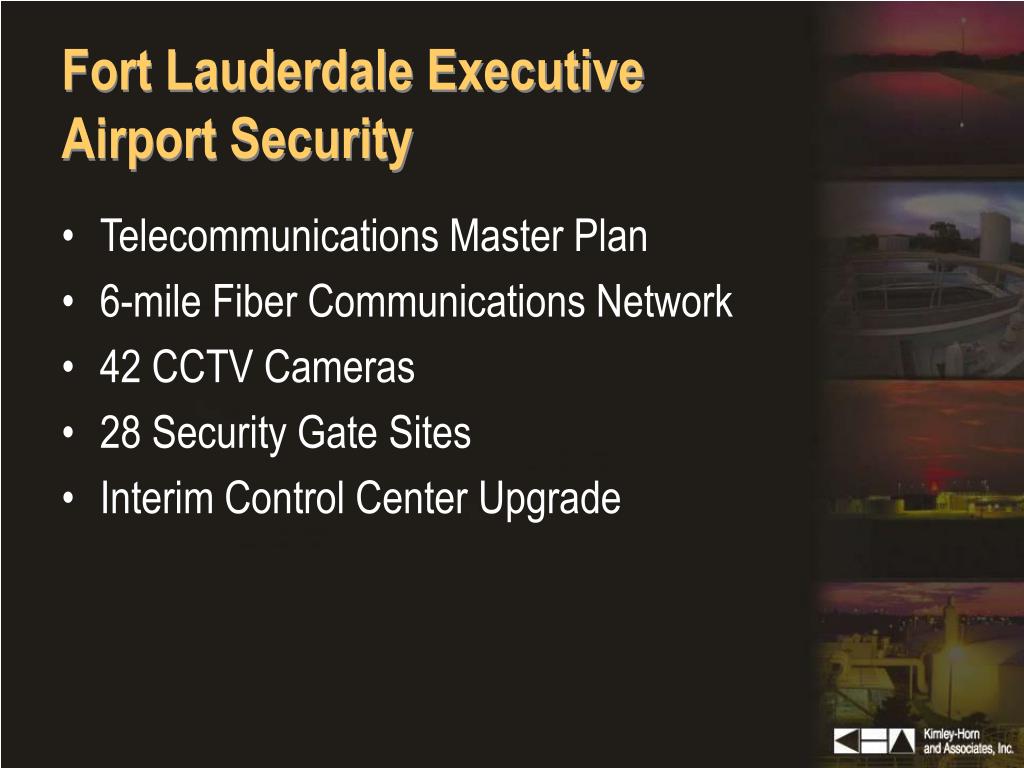 Fort Lauderdale Executive Airport Security

• Telecommunications Master Plan
• 6-mile Fiber Communications Network
• 42 CCTV Cameras
• 28 Security Gate Sites
• Interim Control Center Upgrade

Kimley-Horn and Associates, Inc.